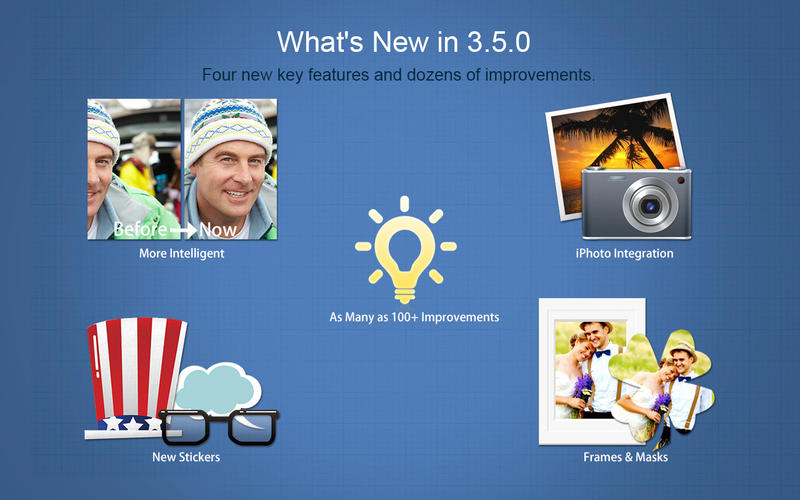 What's New in 3.5.0

Four new key features and dozens of improvements.

Before → Now

More Intelligent

iPhoto Integration

As Many as 100+ Improvements

New Stickers

Frames & Masks